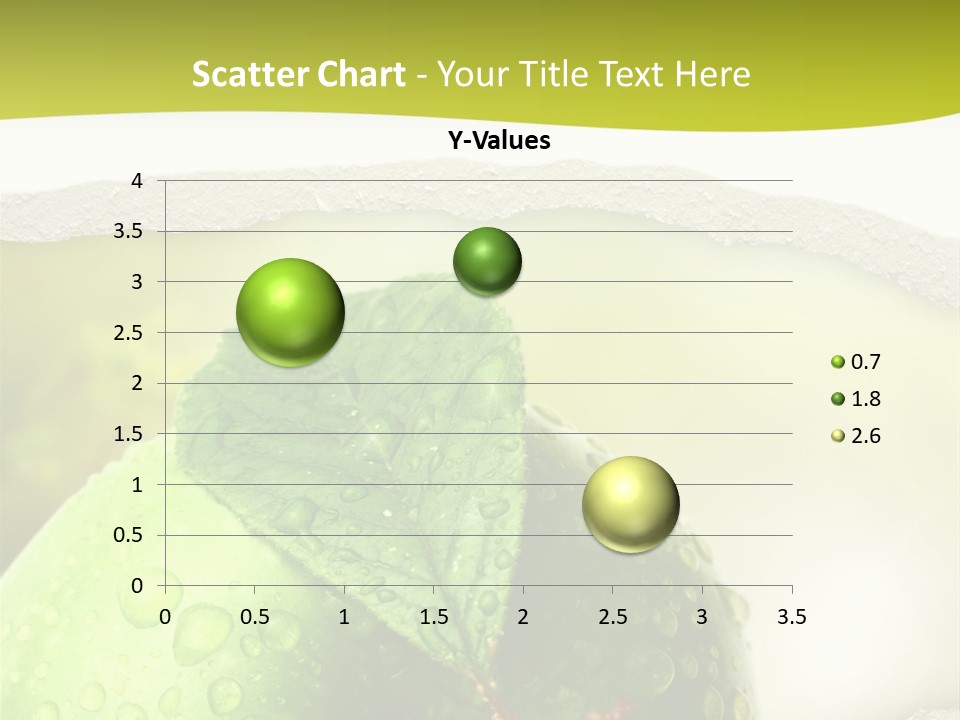 Scatter Chart - Your Title Text Here

Y-Values

4
3.5
3
2.5
2
1.5
1
0.5
0

0 0.5 1 1.5 2 2.5 3 3.5

0.7
1.8
2.6